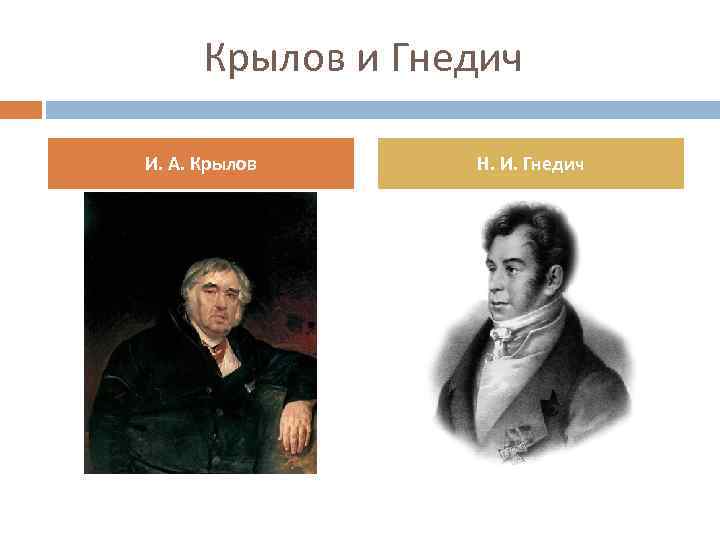 Крылов и Гнедич

И. А. Крылов

Н. И. Гнедич